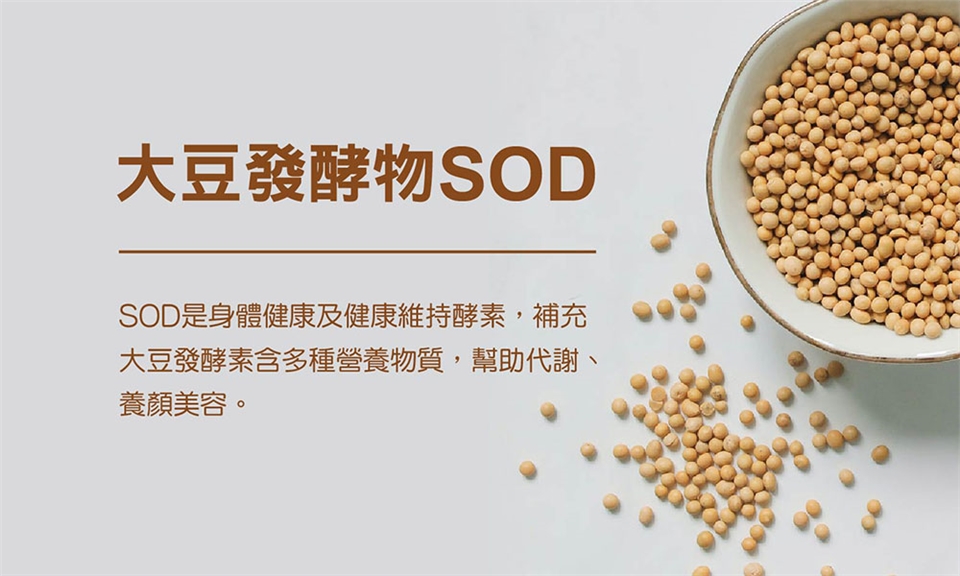 大豆發酵物SOD

SOD是身體健康及健康維持酵素，補充大豆發酵素含多種營養物質，幫助代謝、養顏美容。